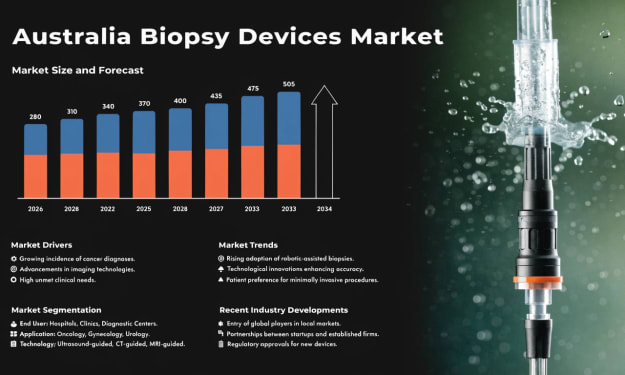 Australia Biopsy Devices Market

Market Size and Forecast

280 310 340 370 400 435 475 505

2026 2028 2022 2025 2028 2027 2033 2033 2034

Market Drivers

Growing incidence of cancer diagnoses.
Advancements in imaging technologies.
High unmet clinical needs.

Market Trends

Rising adoption of robotic-assisted biopsies.
Technological innovations enhancing accuracy.
Patient preference for minimally invasive procedures.

Market Segmentation

End User: Hospitals, Clinics, Diagnostic Centers.
Application: Oncology, Gynecology, Urology.
Technology: Ultrasound-guided, CT-guided, MRI-guided.

Recent Industry Developments

Entry of global players in local markets.
Partnerships between startups and established firms.
Regulatory approvals for new devices.